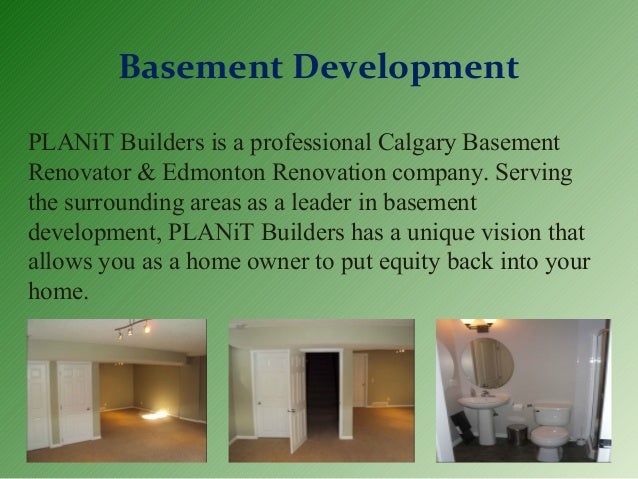 Basement Development

PLANiT Builders is a professional Calgary Basement Renovator & Edmonton Renovation company. Serving the surrounding areas as a leader in basement development, PLANiT Builders has a unique vision that allows you as a home owner to put equity back into your home.